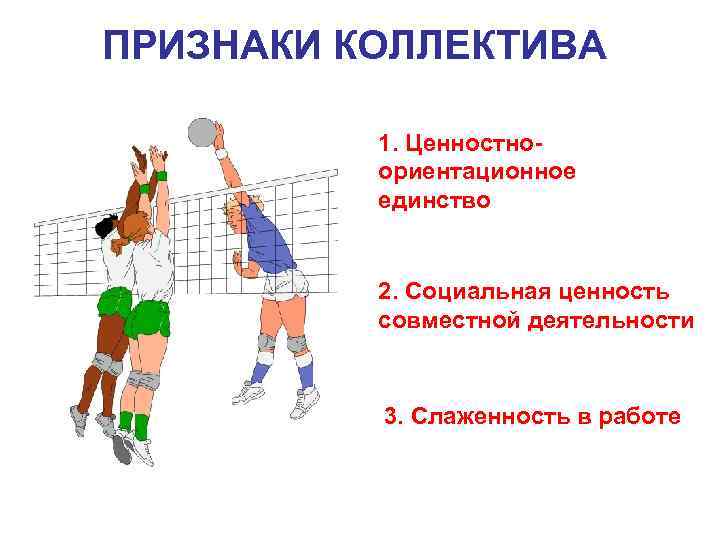 ПРИЗНАКИ КОЛЛЕКТИВА

1. Ценностно-ориентационное единство

2. Социальная ценность совместной деятельности

3. Слаженность в работе